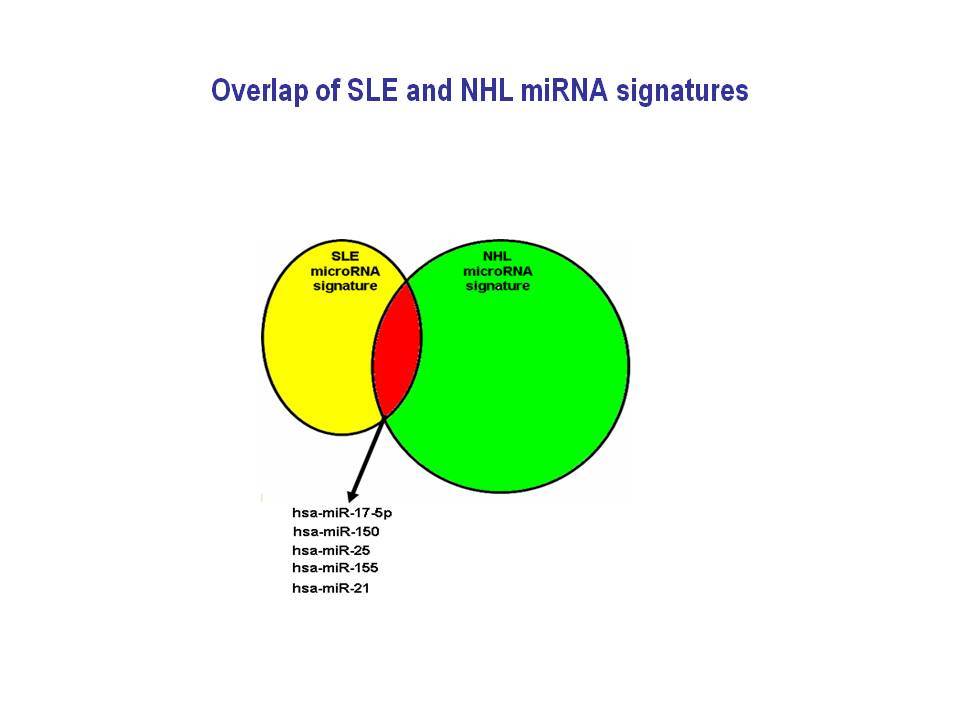 Overlap of SLE and NHL miRNA signatures

SLE microRNA signature

NHL microRNA signature

hsa-miR-17-5p
hsa-miR-150
hsa-miR-25
hsa-miR-155
hsa-miR-21